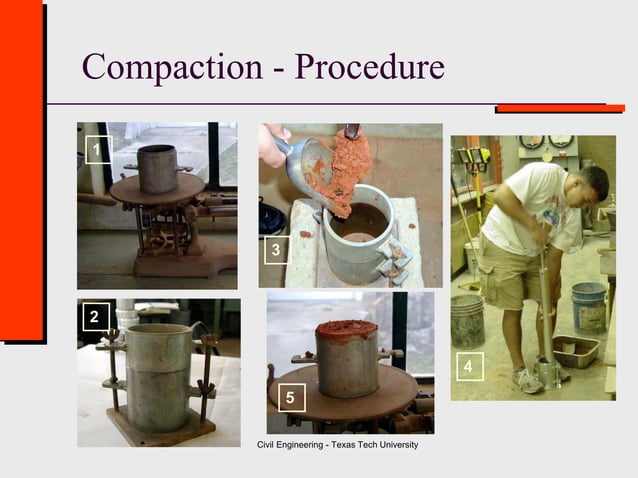 Compaction - Procedure

1

3

4

2

5

Civil Engineering - Texas Tech University